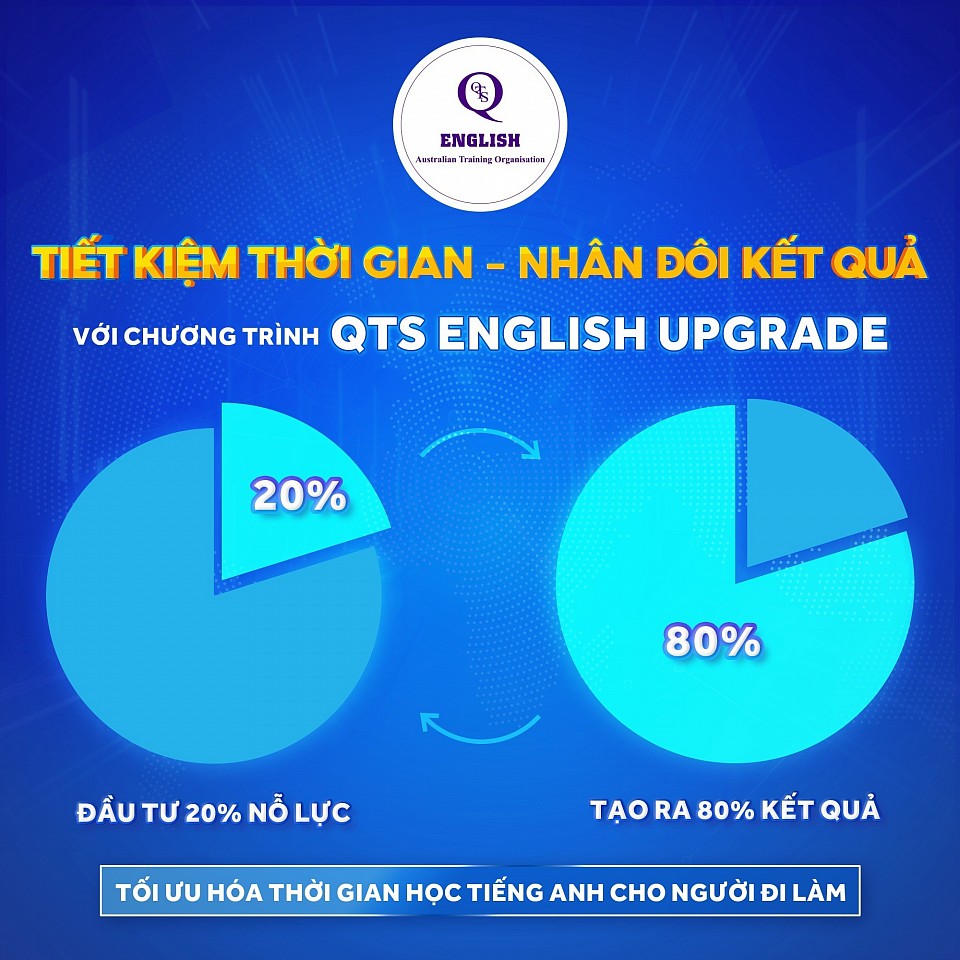 QTS
ENGLISH
Australian Training Organisation

TIẾT KIỆM THỜI GIAN – NHÂN ĐÔI KẾT QUẢ

VỚI CHƯƠNG TRÌNH QTS ENGLISH UPGRADE

20%

80%

ĐẦU TƯ 20% NỖ LỰC

TẠO RA 80% KẾT QUẢ

TỐI ƯU HÓA THỜI GIAN HỌC TIẾNG ANH CHO NGƯỜI ĐI LÀM